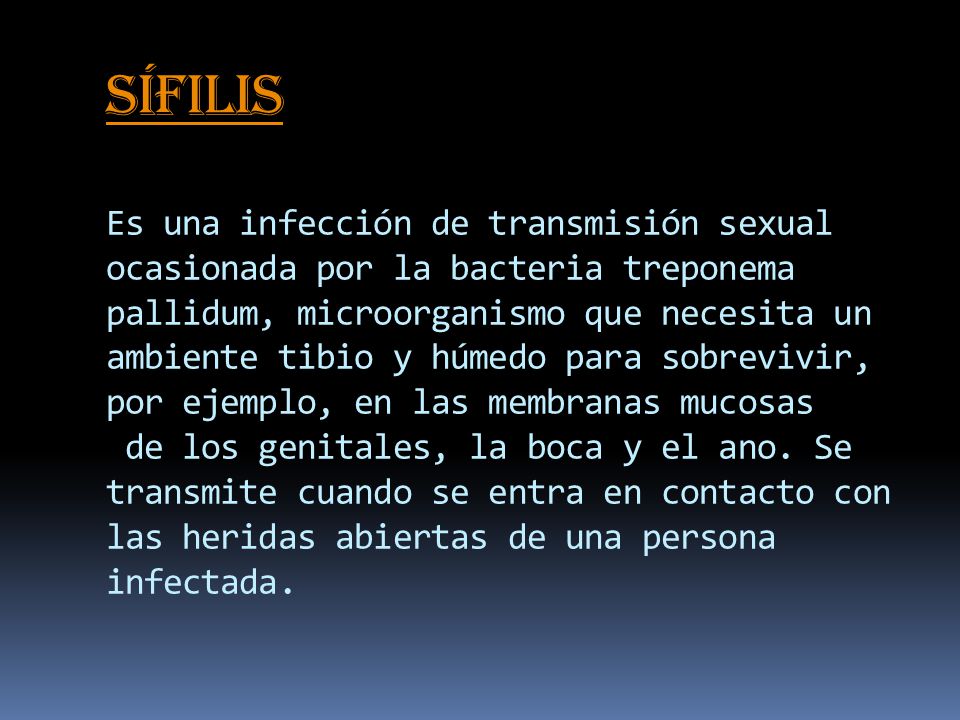 SÍFILIS

Es una infección de transmisión sexual ocasionada por la bacteria treponema pallidum, microorganismo que necesita un ambiente tibio y húmedo para sobrevivir, por ejemplo, en las membranas mucosas de los genitales, la boca y el ano. Se transmite cuando se entra en contacto con las heridas abiertas de una persona infectada.